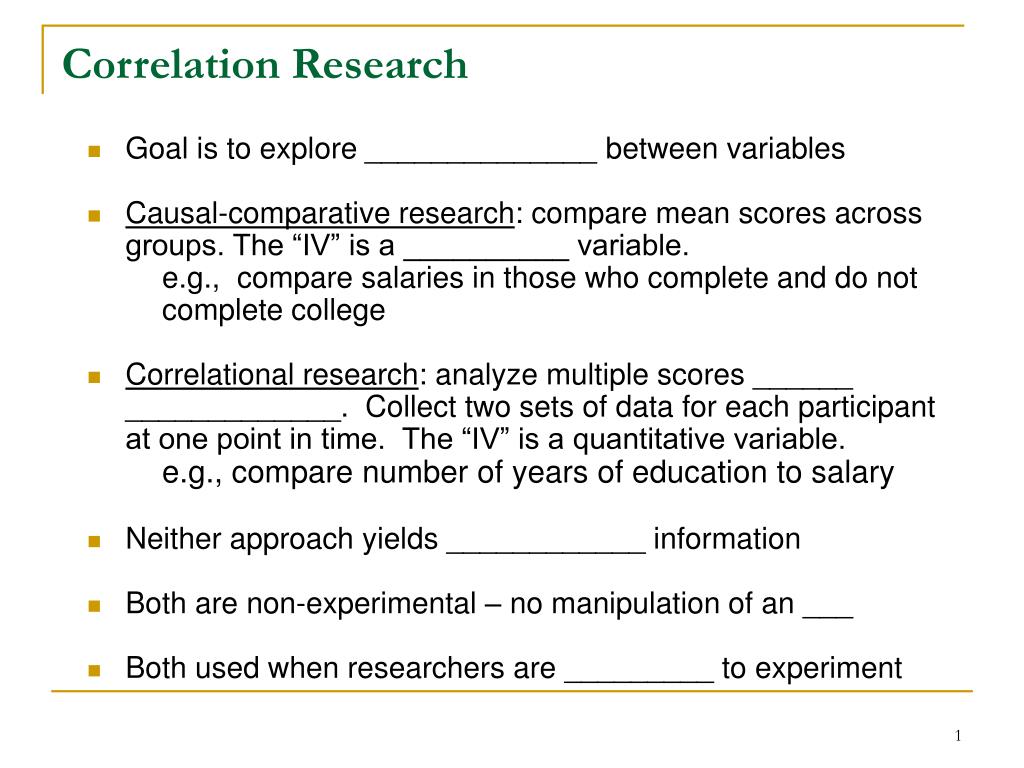 Correlation Research

Goal is to explore ______________ between variables

Causal-comparative research: compare mean scores across groups. The “IV” is a __________ variable.
e.g., compare salaries in those who complete and do not complete college

Correlational research: analyze multiple scores ______ _____________. Collect two sets of data for each participant at one point in time. The “IV” is a quantitative variable.
e.g., compare number of years of education to salary

Neither approach yields ____________ information

Both are non-experimental – no manipulation of an ___

Both used when researchers are _________ to experiment

1